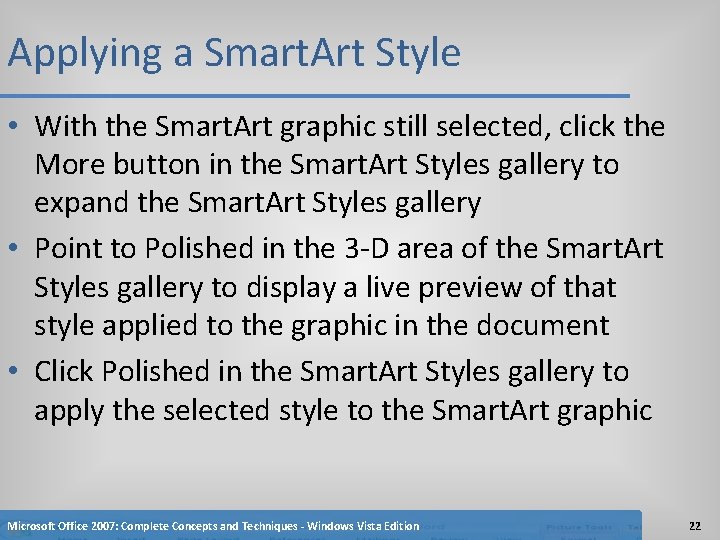 Applying a SmartArt Style

• With the SmartArt graphic still selected, click the More button in the SmartArt Styles gallery to expand the SmartArt Styles gallery
• Point to Polished in the 3-D area of the SmartArt Styles gallery to display a live preview of that style applied to the graphic in the document
• Click Polished in the SmartArt Styles gallery to apply the selected style to the SmartArt graphic

Microsoft Office 2007: Complete Concepts and Techniques - Windows Vista Edition

22